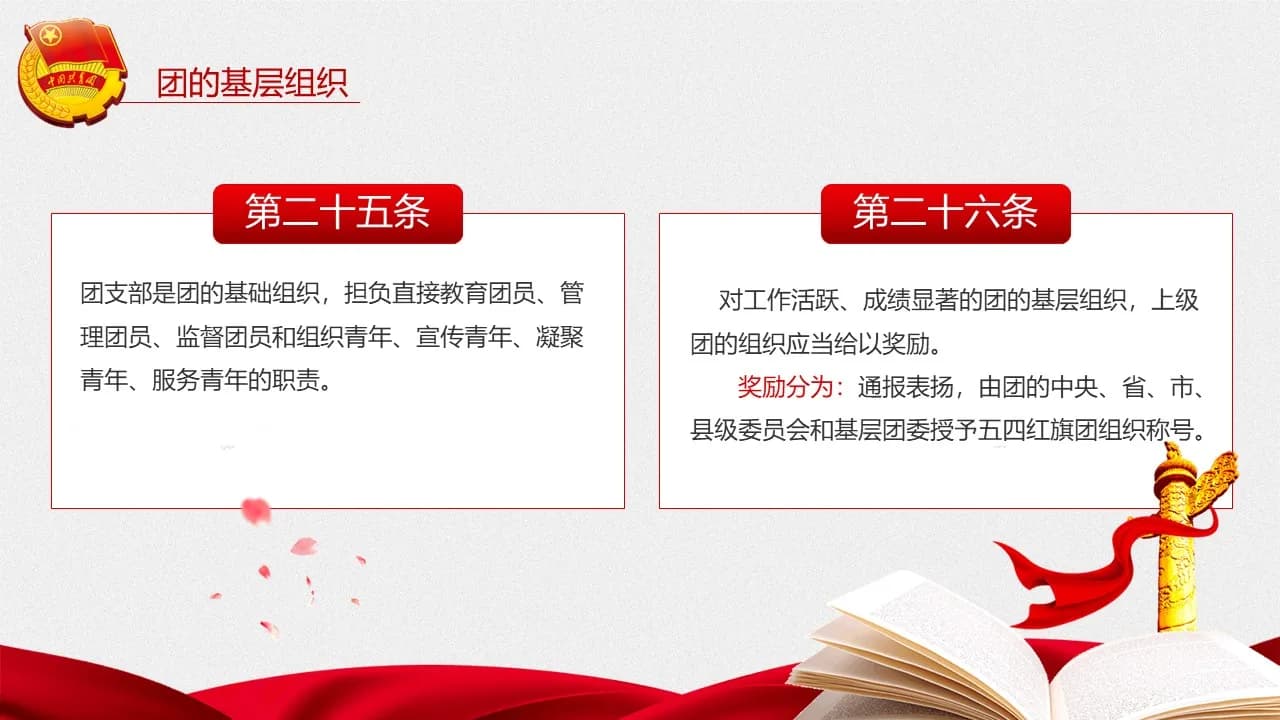 中国共青团

团的基层组织

第二十五条

团支部是团的基础组织，担负直接教育团员、管理团员、监督团员和组织青年、宣传青年、凝聚青年、服务青年的职责。

第二十六条

对工作活跃、成绩显著的团的基层组织，上级团的组织应当给以奖励。

奖励分为：通报表扬，由团的中央、省、市、县级委员会和基层团委授予五四红旗团组织称号。